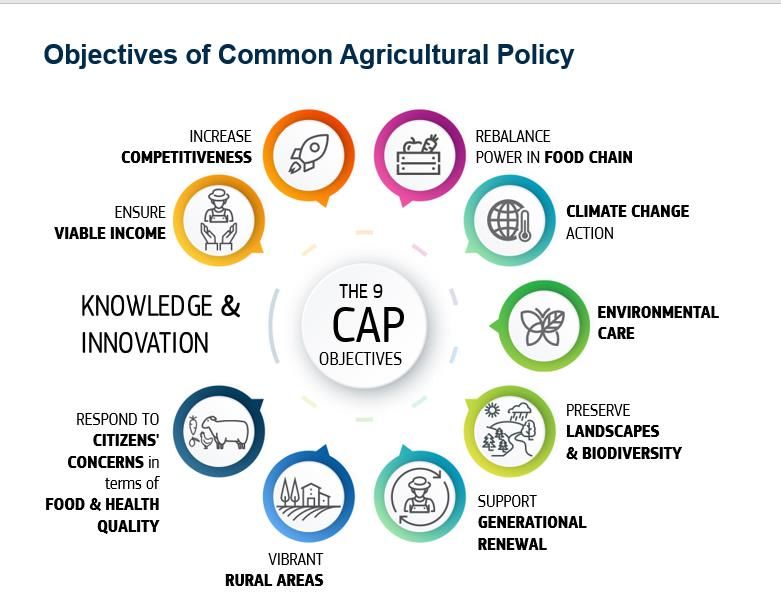 Objectives of Common Agricultural Policy

INCREASE
COMPETITIVENESS

REBALANCE
POWER IN FOOD CHAIN

ENSURE
VIABLE INCOME

CLIMATE CHANGE
ACTION

KNOWLEDGE &
INNOVATION

THE 9
CAP
OBJECTIVES

ENVIRONMENTAL
CARE

RESPOND TO
CITIZENS'
CONCERNS in
terms of
FOOD & HEALTH
QUALITY

PRESERVE
LANDSCAPES
& BIODIVERSITY

SUPPORT
GENERATIONAL
RENEWAL

VIBRANT
RURAL AREAS